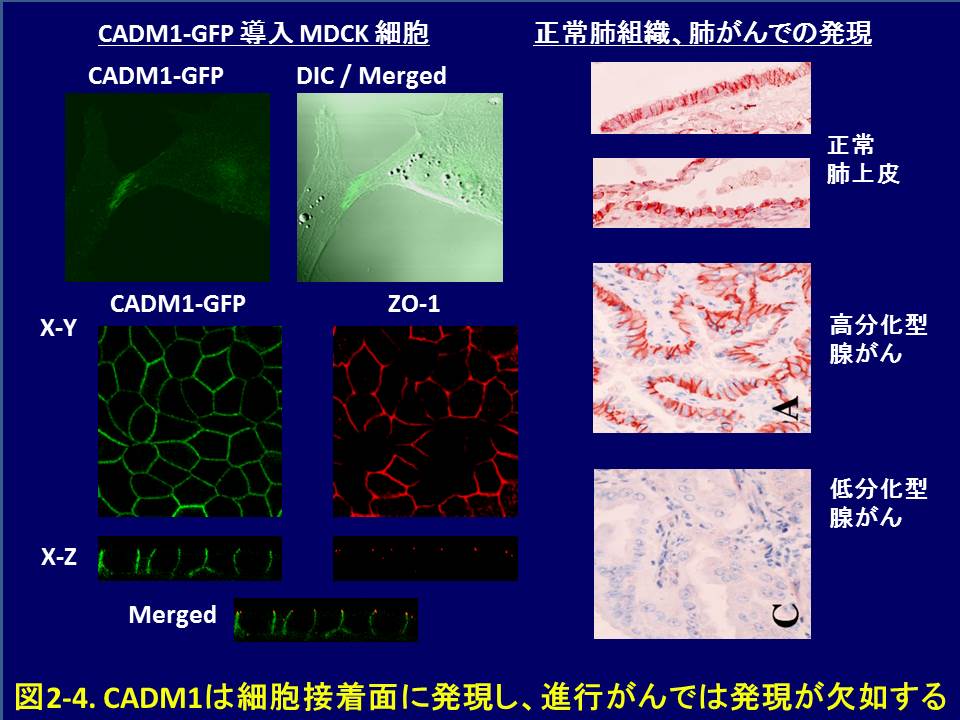 CADM1-GFP 導入 MDCK 細胞

CADM1-GFP

DIC / Merged

X-Y

CADM1-GFP

ZO-1

X-Z

Merged

正常肺組織、肺がんでの発現

正常
肺上皮

高分化型
腺がん

A

低分化型
腺がん

C

図2-4. CADM1は細胞接着面に発現し、進行がんでは発現が欠如する